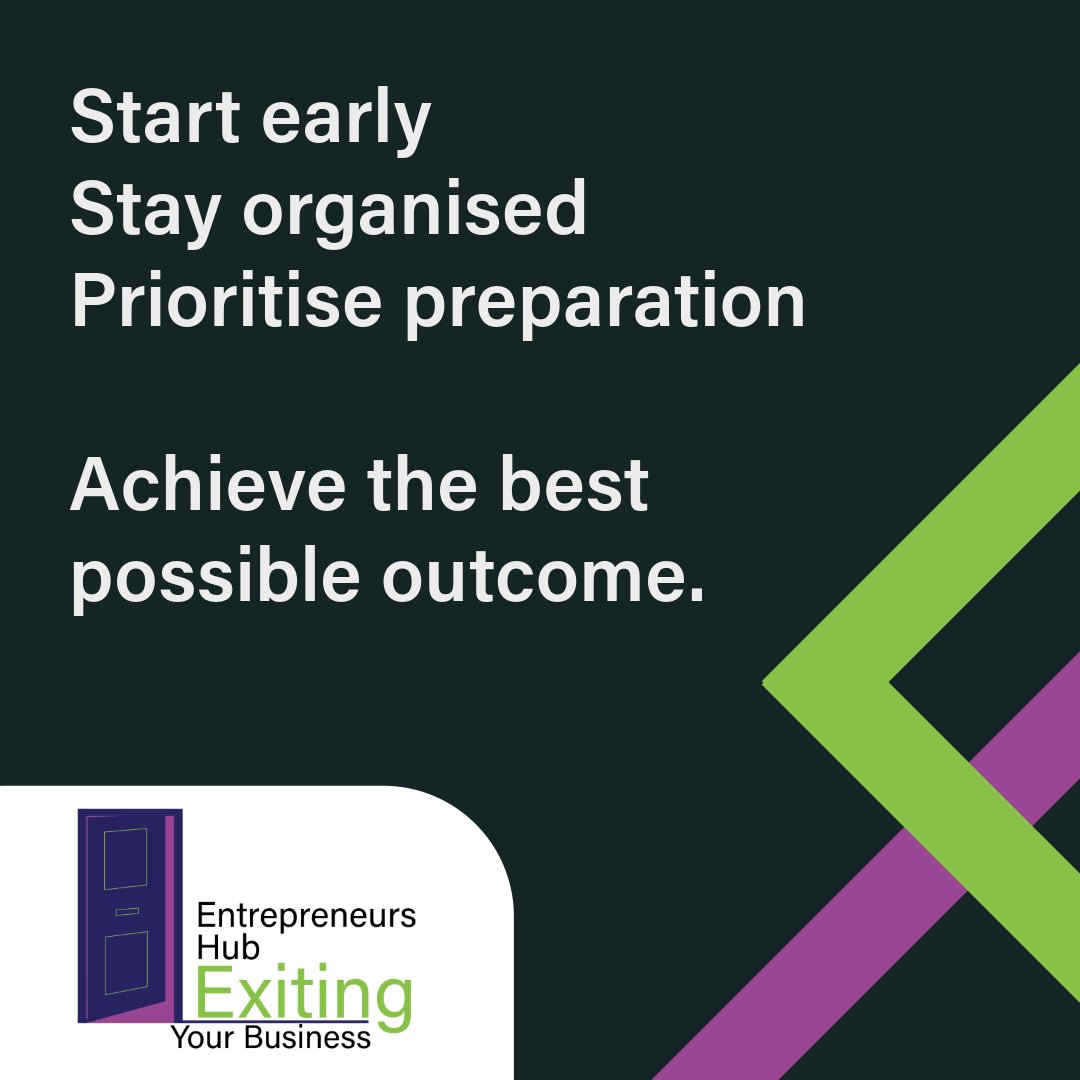 Start early
Stay organised
Prioritise preparation

Achieve the best possible outcome.

Entrepreneurs Hub
Exiting
Your Business